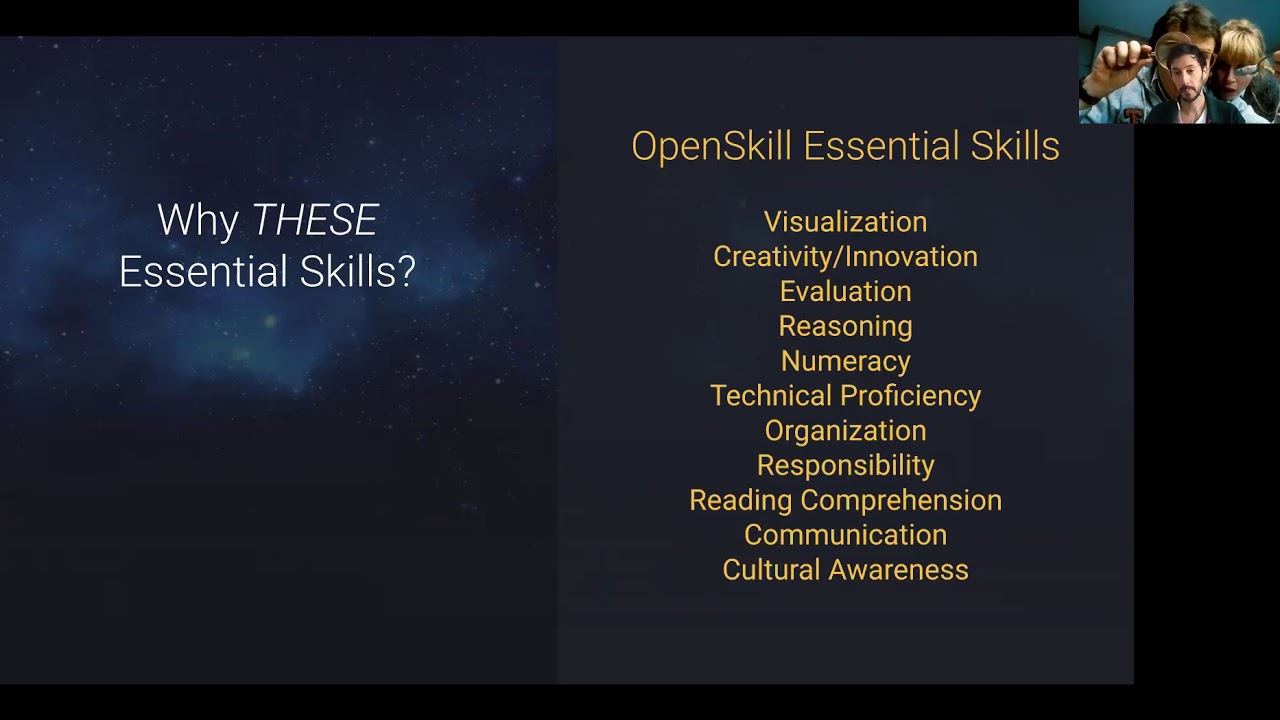 Why THESE Essential Skills?

OpenSkill Essential Skills

Visualization
Creativity/Innovation
Evaluation
Reasoning
Numeracy
Technical Proficiency
Organization
Responsibility
Reading Comprehension
Communication
Cultural Awareness